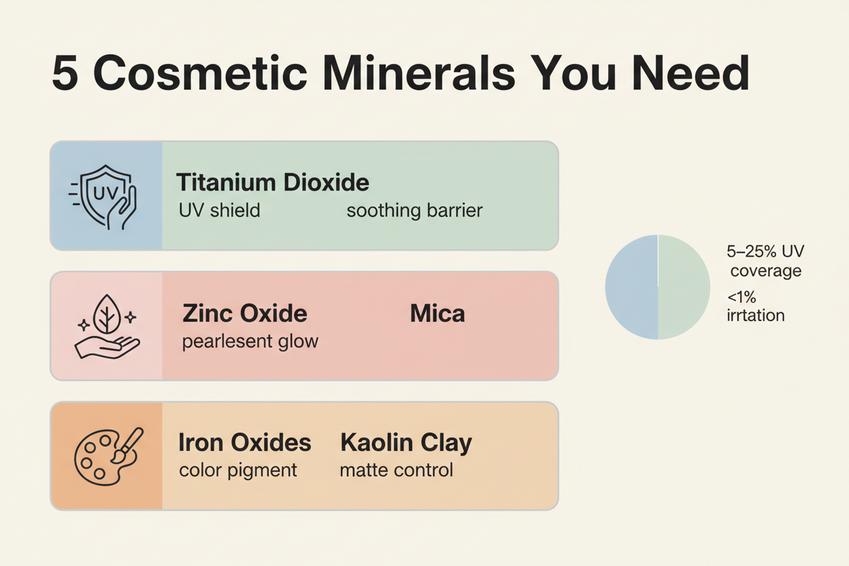 5 Cosmetic Minerals You Need

UV

Titanium Dioxide
UV shield soothing barrier

Zinc Oxide Mica
pearlesent glow

Iron Oxides Kaolin Clay
color pigment matte control

5–25% UV coverage
<1% irrtation